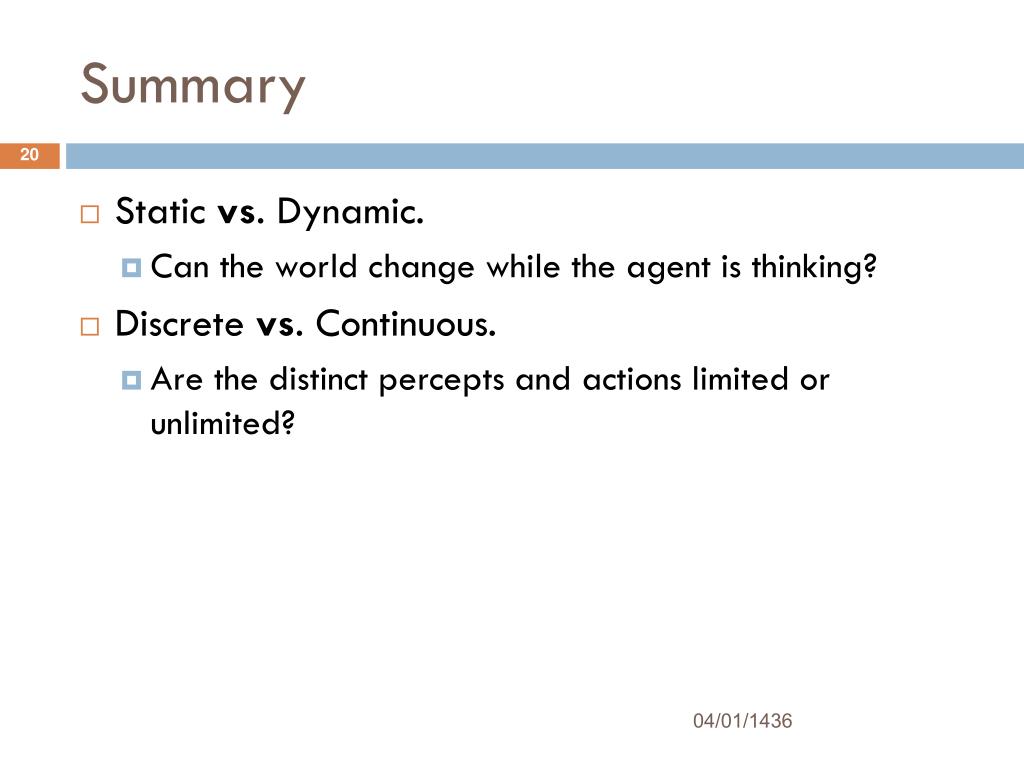 Summary

20

Static vs. Dynamic.

Can the world change while the agent is thinking?

Discrete vs. Continuous.

Are the distinct percepts and actions limited or unlimited?

04/01/1436